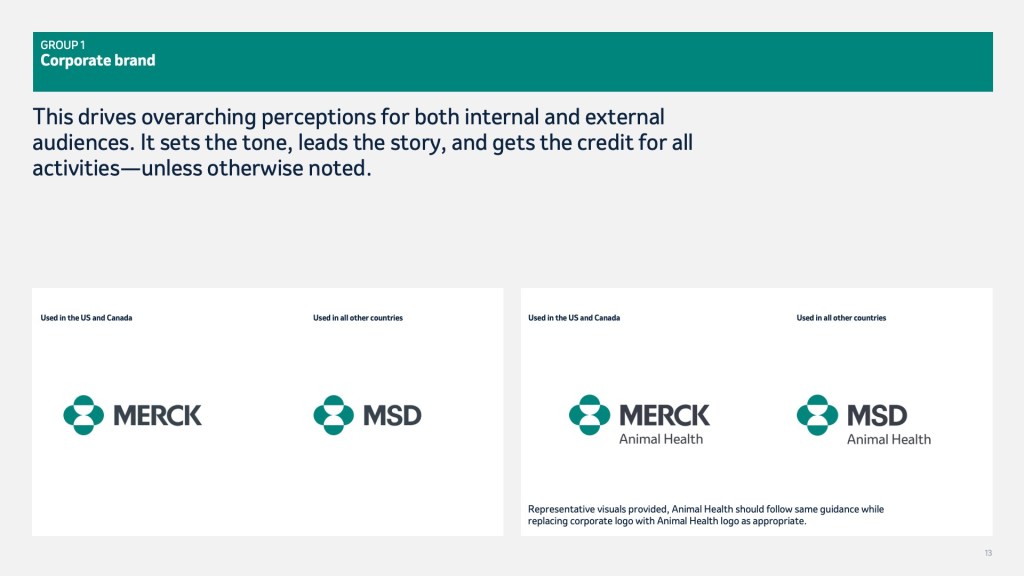 GROUP 1
Corporate brand

This drives overarching perceptions for both internal and external audiences. It sets the tone, leads the story, and gets the credit for all activities—unless otherwise noted.

Used in the US and Canada

MERCK

Used in all other countries

MSD

Used in the US and Canada

MERCK
Animal Health

Used in all other countries

MSD
Animal Health

Representative visuals provided, Animal Health should follow same guidance while replacing corporate logo with Animal Health logo as appropriate.

13